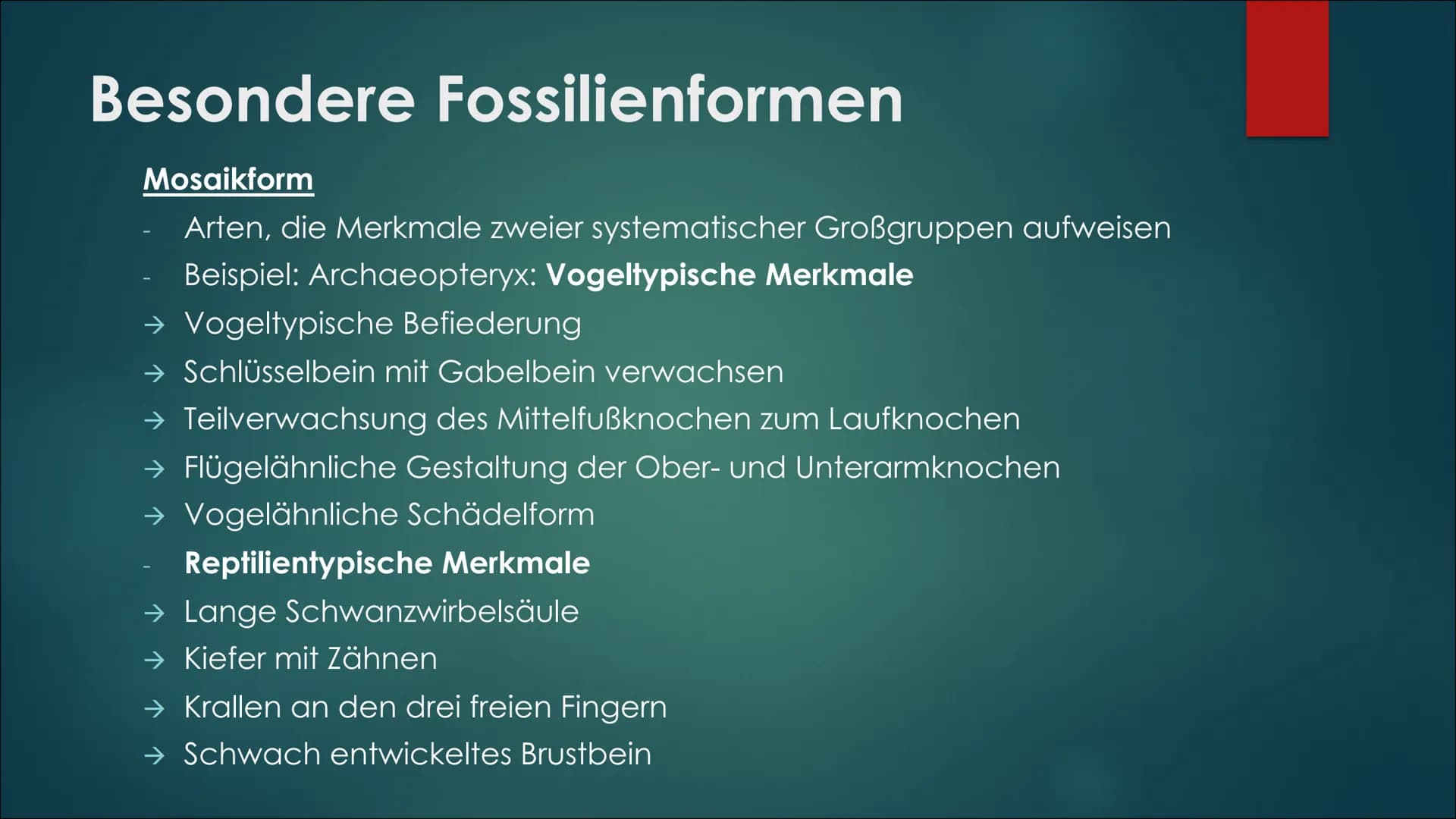 Besondere Fossilienformen

Mosaikform

- Arten, die Merkmale zweier systematischer Großgruppen aufweisen
- Beispiel: Archaeopteryx: Vogeltypische Merkmale
→ Vogeltypische Befiederung
→ Schlüsselbein mit Gabelbein verwachsen
→ Teilverwachsung des Mittelfußknochen zum Laufknochen
→ Flügelähnliche Gestaltung der Ober- und Unterarmknochen
→ Vogelähnliche Schädelform
- Reptilientypische Merkmale
→ Lange Schwanzwirbelsäule
→ Kiefer mit Zähnen
→ Krallen an den drei freien Fingern
→ Schwach entwickeltes Brustbein